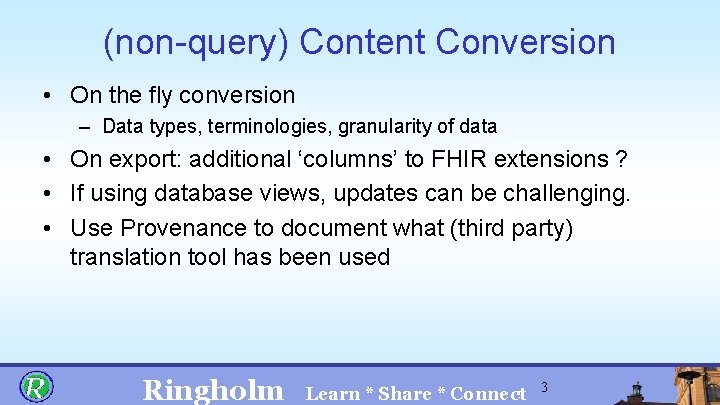 (non-query) Content Conversion

• On the fly conversion
– Data types, terminologies, granularity of data
• On export: additional ‘columns’ to FHIR extensions ?
• If using database views, updates can be challenging.
• Use Provenance to document what (third party) translation tool has been used

R

Ringholm Learn * Share * Connect 3